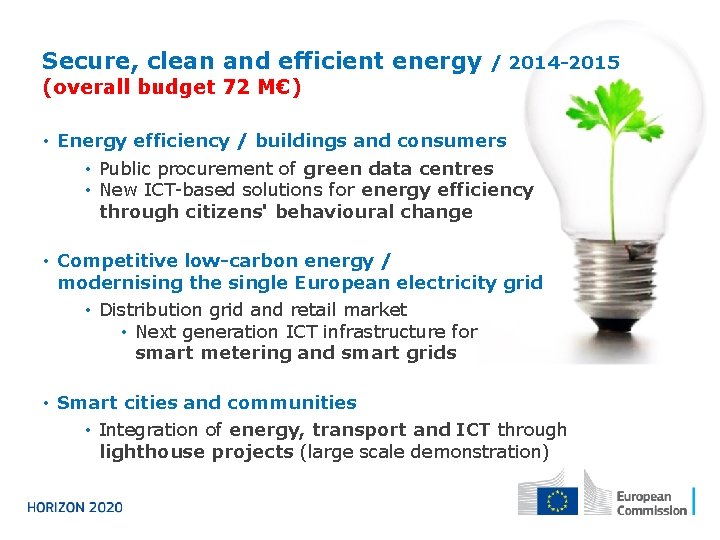 Secure, clean and efficient energy / 2014-2015
(overall budget 72 M€)

• Energy efficiency / buildings and consumers
  • Public procurement of green data centres
  • New ICT-based solutions for energy efficiency through citizens' behavioural change

• Competitive low-carbon energy / modernising the single European electricity grid
  • Distribution grid and retail market
    • Next generation ICT infrastructure for smart metering and smart grids

• Smart cities and communities
  • Integration of energy, transport and ICT through lighthouse projects (large scale demonstration)

HORIZON 2020

European Commission